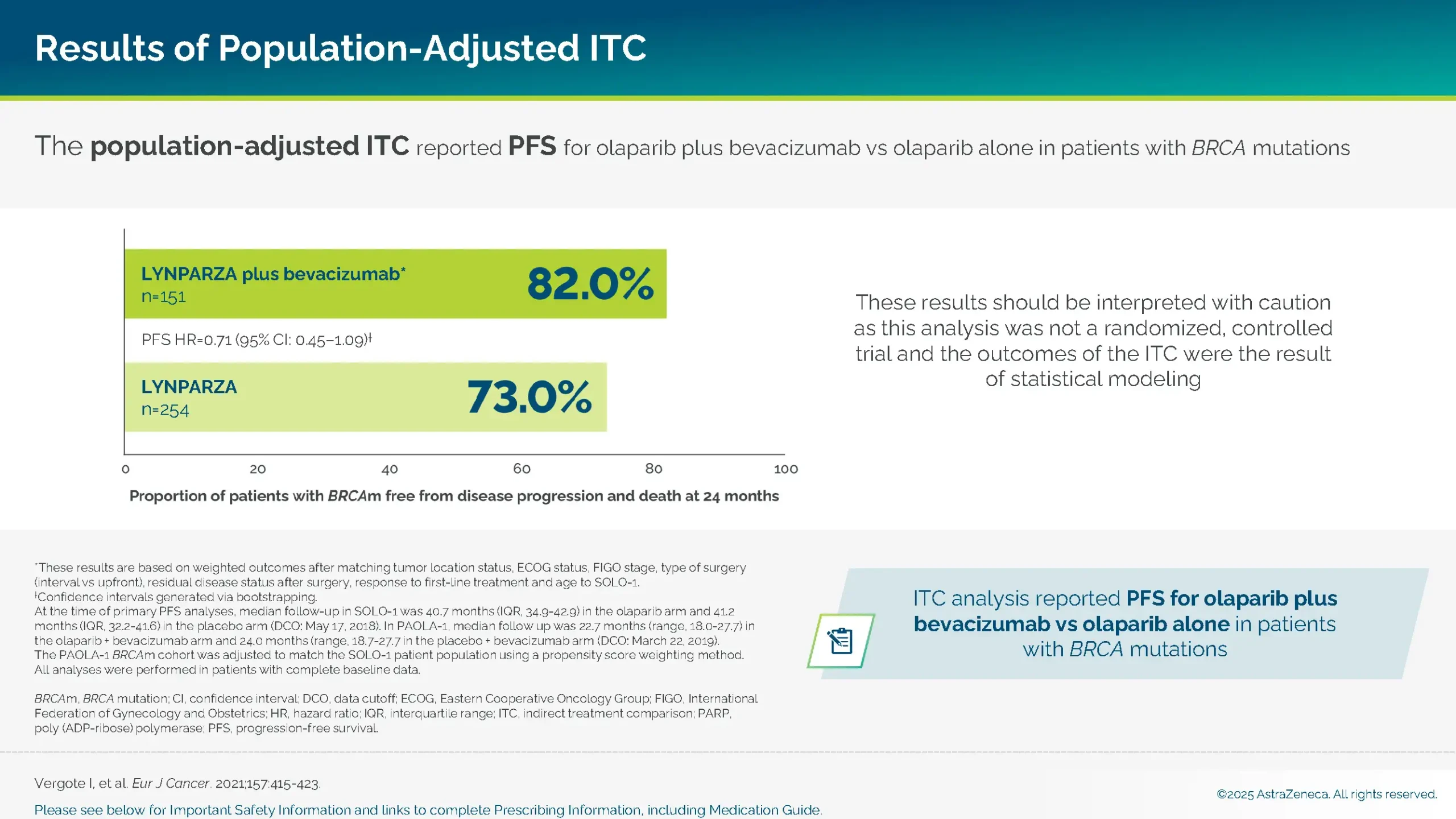 Results of Population-Adjusted ITC

The population-adjusted ITC reported PFS for olaparib plus bevacizumab vs olaparib alone in patients with BRCA mutations

LYNPARZA plus bevacizumab*
n=151
82.0%

PFS HR=0.71 (95% CI: 0.45–1.09)‡

LYNPARZA
n=254
73.0%

0
20
40
60
80
100

Proportion of patients with BRCAm free from disease progression and death at 24 months

These results should be interpreted with caution as this analysis was not a randomized, controlled trial and the outcomes of the ITC were the result of statistical modeling

*These results are based on weighted outcomes after matching tumor location status, ECOG status, FIGO stage, type of surgery (interval vs upfront), residual disease status after surgery, response to first-line treatment and age to SOLO-1.
‡Confidence intervals generated via bootstrapping.
At the time of primary PFS analyses, median follow-up in SOLO-1 was 40.7 months (IQR, 34.9-42.9) in the olaparib arm and 41.2 months (IQR, 32.2-41.6) in the placebo arm (DCO: May 17, 2018). In PAOLA-1, median follow up was 22.7 months (range, 18.0-27.7) in the olaparib + bevacizumab arm and 24.0 months (range, 18.7-27.7 in the placebo + bevacizumab arm (DCO: March 22, 2019).
The PAOLA-1 BRCAm cohort was adjusted to match the SOLO-1 patient population using a propensity score weighting method.
All analyses were performed in patients with complete baseline data.

BRCAm, BRCA mutation; CI, confidence interval; DCO, data cutoff; ECOG, Eastern Cooperative Oncology Group; FIGO, International Federation of Gynecology and Obstetrics; HR, hazard ratio; IQR, interquartile range; ITC, indirect treatment comparison; PARP, poly (ADP-ribose) polymerase; PFS, progression-free survival.

ITC analysis reported PFS for olaparib plus bevacizumab vs olaparib alone in patients with BRCA mutations

Vergote I, et al. Eur J Cancer. 2021;157:415-423.

Please see below for Important Safety Information and links to complete Prescribing Information, including Medication Guide.

©2025 AstraZeneca. All rights reserved.